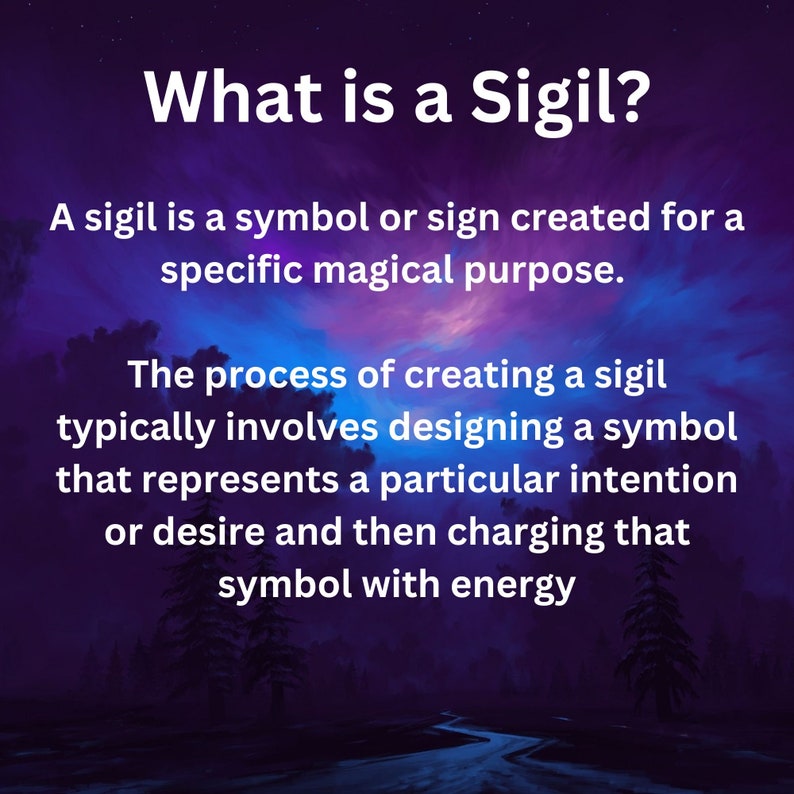 What is a Sigil?

A sigil is a symbol or sign created for a specific magical purpose.

The process of creating a sigil typically involves designing a symbol that represents a particular intention or desire and then charging that symbol with energy